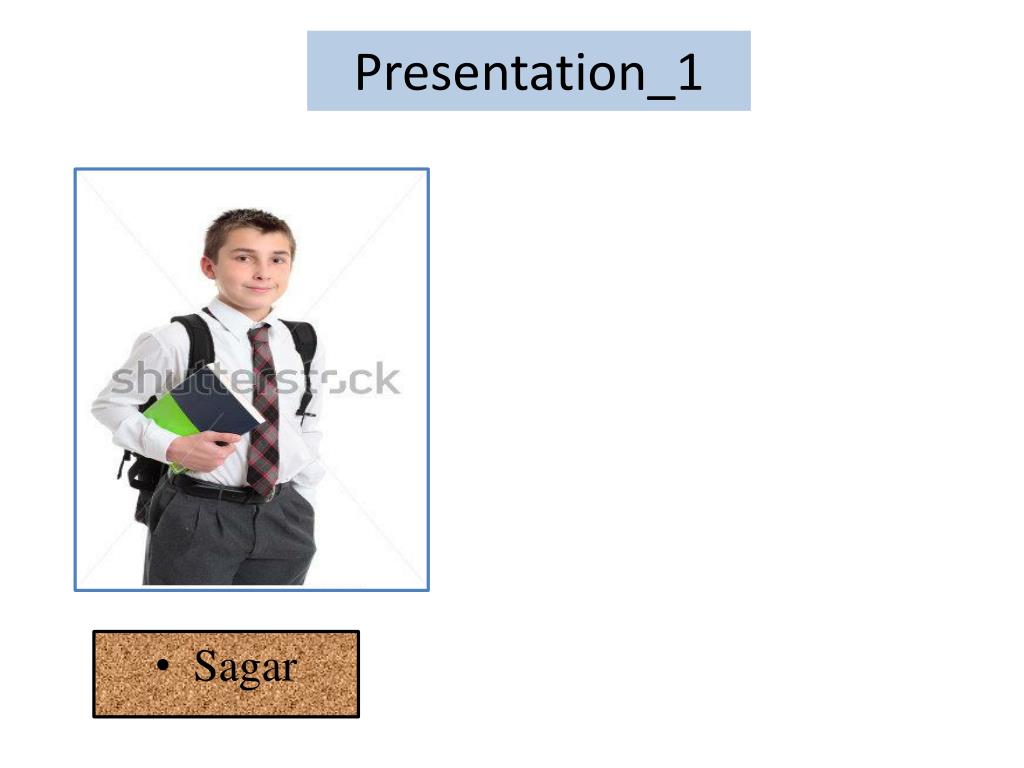 Presentation_1

shutterstock

• Sagar